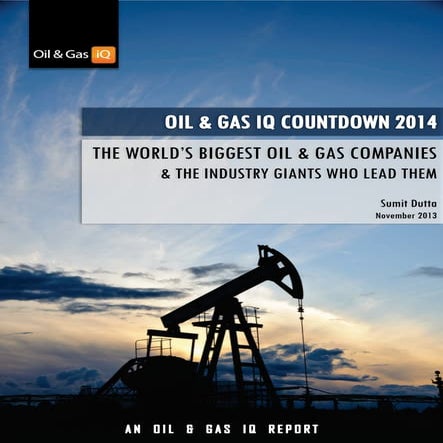 Oil & Gas iQ

OIL & GAS IQ COUNTDOWN 2014

THE WORLD'S BIGGEST OIL & GAS COMPANIES
& THE INDUSTRY GIANTS WHO LEAD THEM

Sumit Dutta
November 2013

AN OIL & GAS IQ REPORT